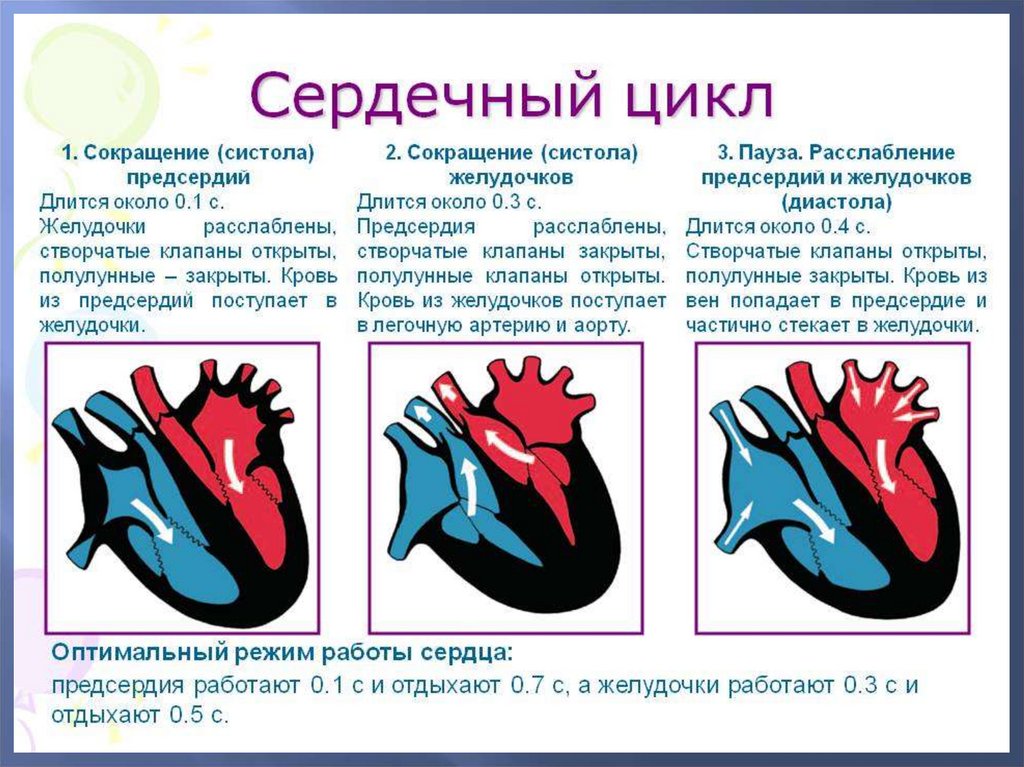 Сердечный цикл

1. Сокращение (систола) предсердий
Длится около 0.1 с.
Желудочки расслаблены, створчатые клапаны открыты, полулунные – закрыты. Кровь из предсердий поступает в желудочки.

2. Сокращение (систола) желудочков
Длится около 0.3 с.
Предсердия расслаблены, створчатые клапаны закрыты, полулунные клапаны открыты. Кровь из желудочков поступает в легочную артерию и аорту.

3. Пауза. Расслабление предсердий и желудочков (диастола)
Длится около 0.4 с.
Створчатые клапаны открыты, полулунные закрыты. Кровь из вен попадает в предсердие и частично стекает в желудочки.

Оптимальный режим работы сердца:
предсердия работают 0.1 с и отдыхают 0.7 с, а желудочки работают 0.3 с и отдыхают 0.5 с.